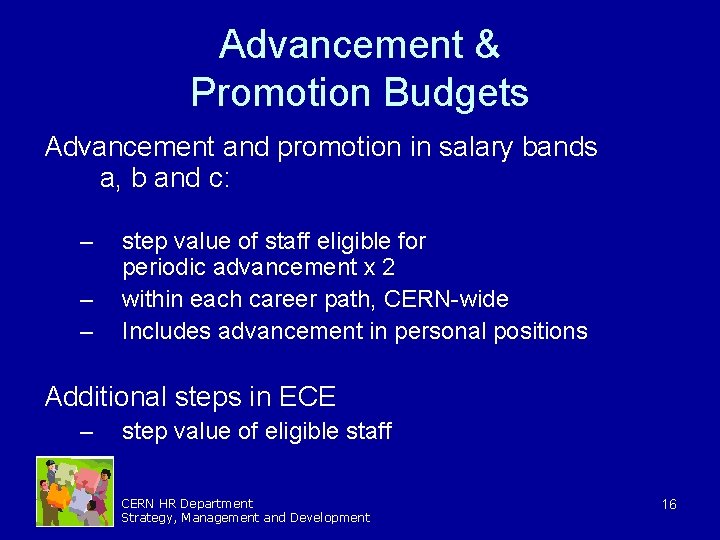 Advancement & Promotion Budgets

Advancement and promotion in salary bands a, b and c:

– step value of staff eligible for periodic advancement x 2
– within each career path, CERN-wide
– Includes advancement in personal positions

Additional steps in ECE
– step value of eligible staff

CERN HR Department
Strategy, Management and Development

16